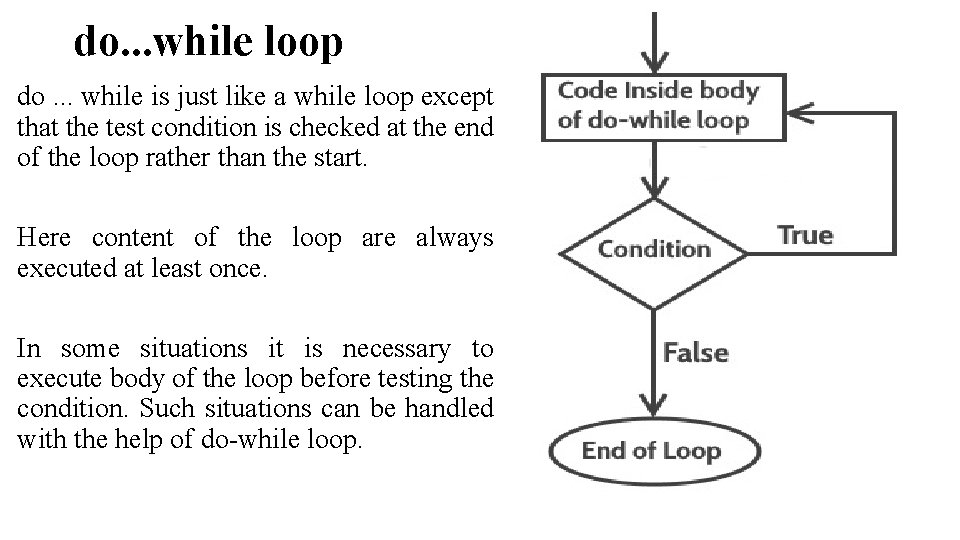 do...while loop

do ... while is just like a while loop except that the test condition is checked at the end of the loop rather than the start.

Here content of the loop are always executed at least once.

In some situations it is necessary to execute body of the loop before testing the condition. Such situations can be handled with the help of do-while loop.

Code Inside body of do-while loop

Condition

True

False

End of Loop